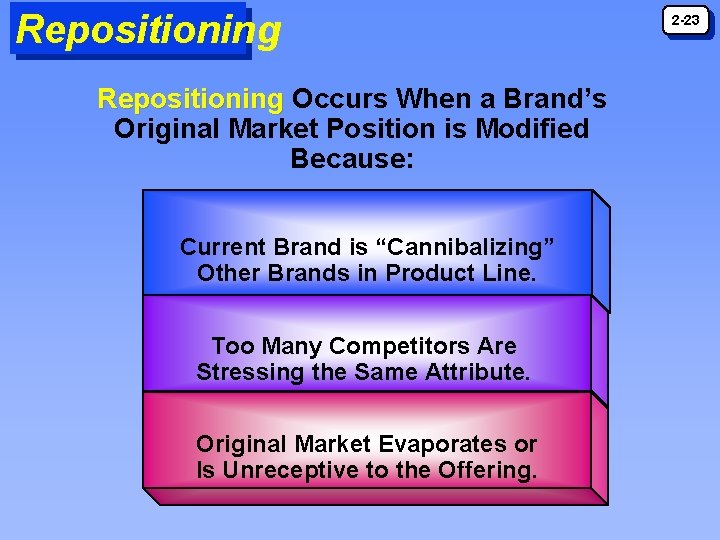 Repositioning

2-23

Repositioning Occurs When a Brand's Original Market Position is Modified Because:

Current Brand is "Cannibalizing" Other Brands in Product Line.

Too Many Competitors Are Stressing the Same Attribute.

Original Market Evaporates or Is Unreceptive to the Offering.